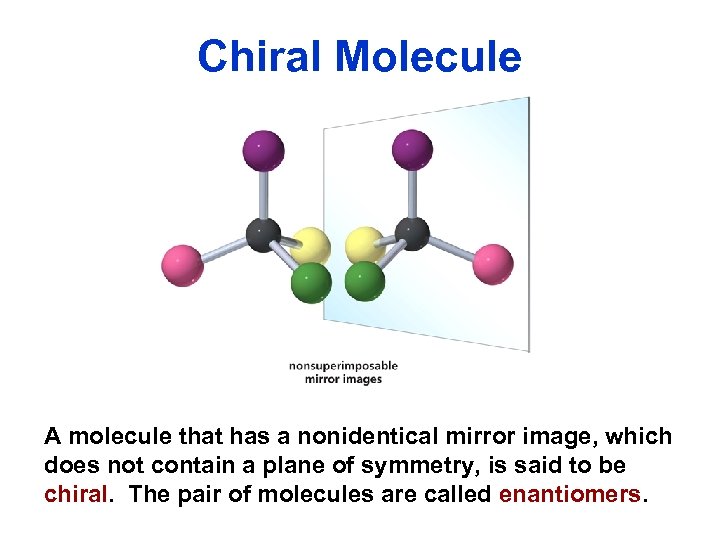 Chiral Molecule

nonsuperimposable
mirror images

A molecule that has a nonidentical mirror image, which does not contain a plane of symmetry, is said to be chiral. The pair of molecules are called enantiomers.